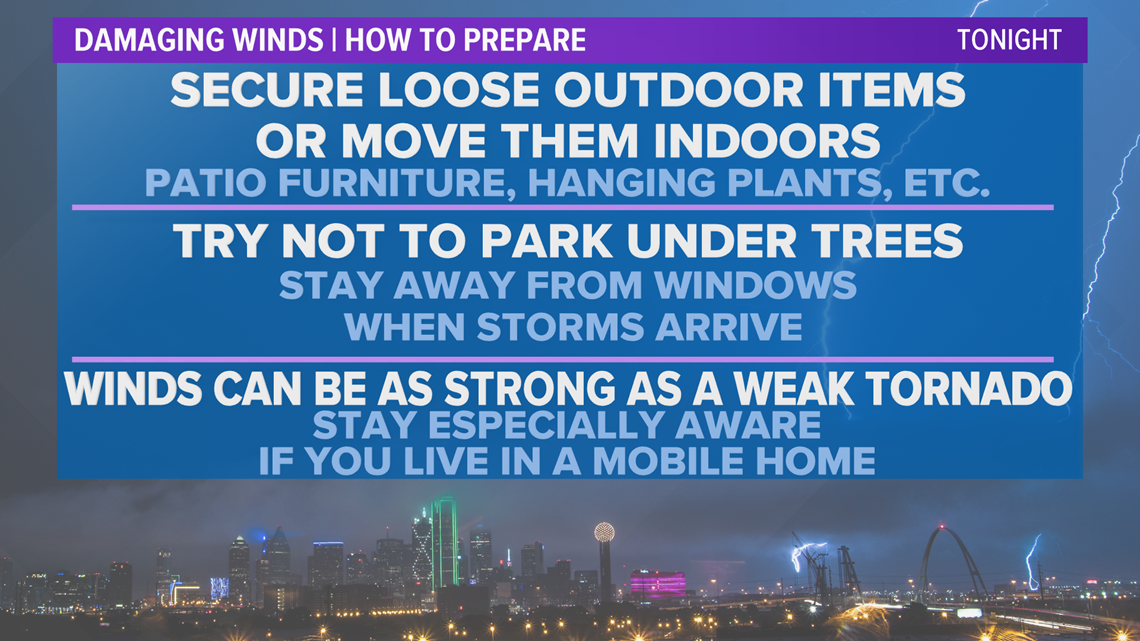 DAMAGING WINDS | HOW TO PREPARE
TONIGHT

SECURE LOOSE OUTDOOR ITEMS OR MOVE THEM INDOORS
PATIO FURNITURE, HANGING PLANTS, ETC.

TRY NOT TO PARK UNDER TREES
STAY AWAY FROM WINDOWS WHEN STORMS ARRIVE

WINDS CAN BE AS STRONG AS A WEAK TORNADO
STAY ESPECIALLY AWARE IF YOU LIVE IN A MOBILE HOME